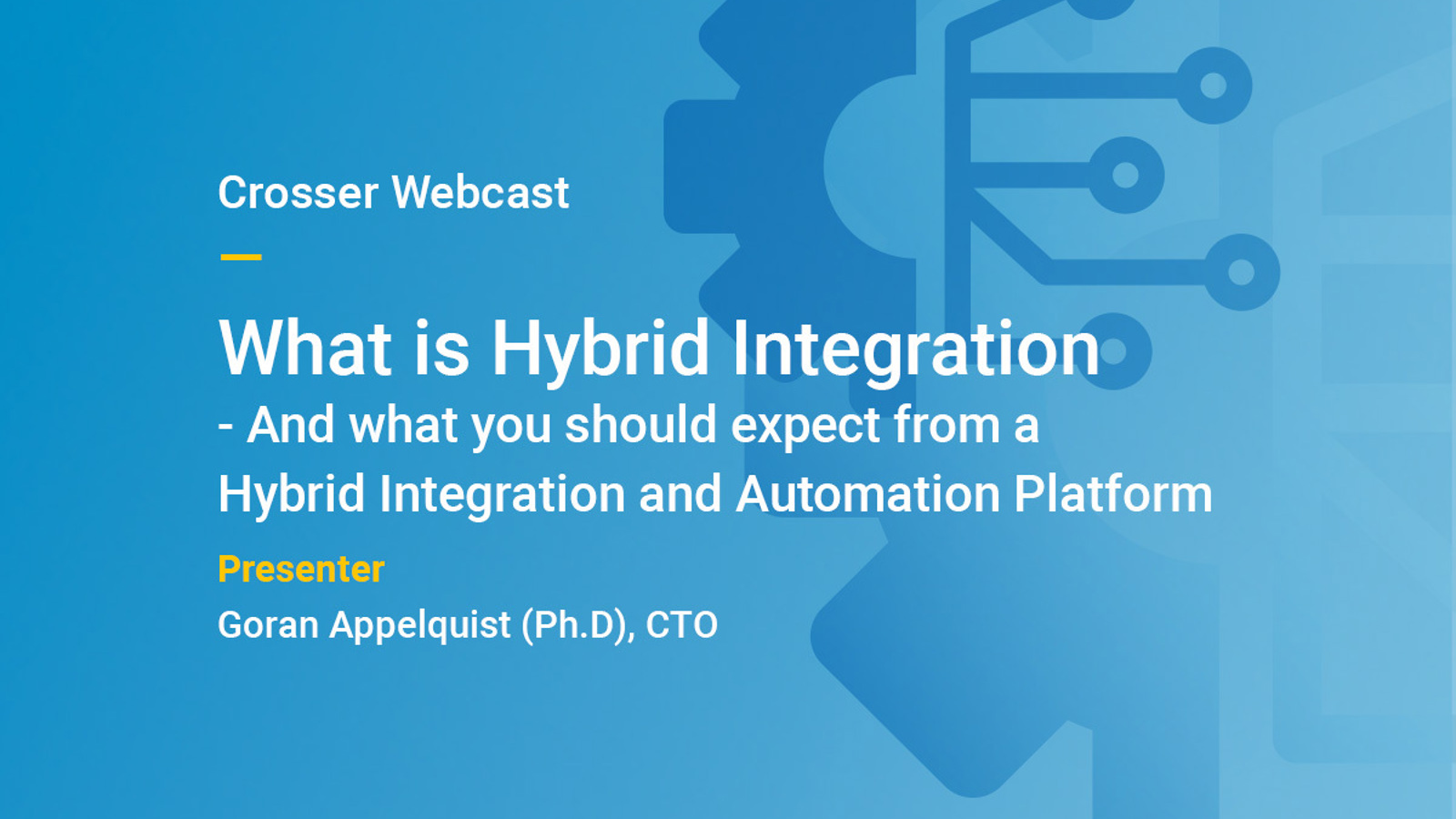 Crosser Webcast

What is Hybrid Integration
- And what you should expect from a Hybrid Integration and Automation Platform

Presenter
Goran Appelquist (Ph.D), CTO